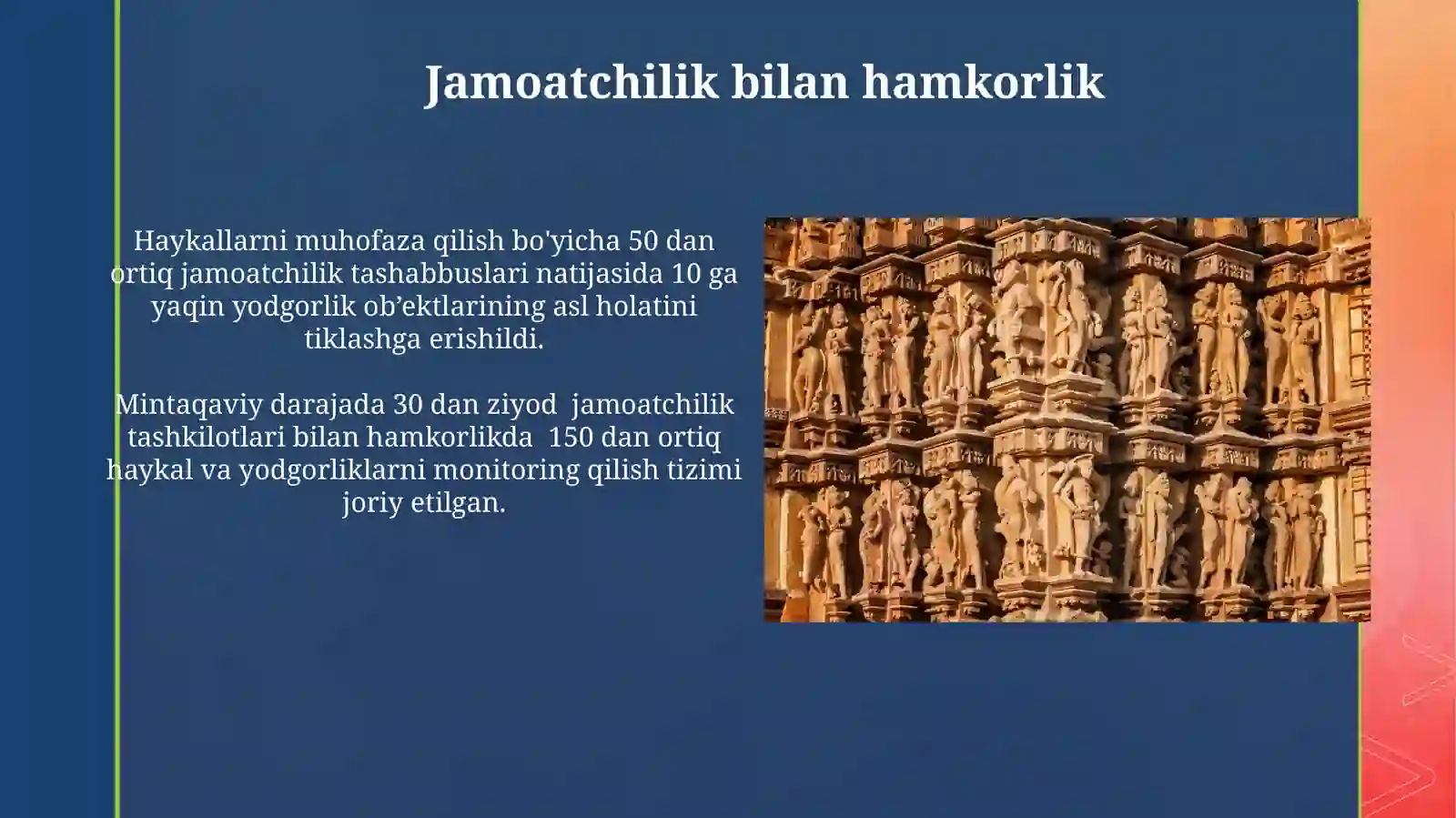 Jamoatchilik bilan hamkorlik

Haykallarni muhofaza qilish bo'yicha 50 dan ortiq jamoatchilik tashabbuslari natijasida 10 ga yaqin yodgorlik ob’ektlarining asl holatini tiklashga erishildi.

Mintaqaviy darajada 30 dan ziyod  jamoatchilik tashkilotlari bilan hamkorlikda  150 dan ortiq haykal va yodgorliklarni monitoring qilish tizimi joriy etilgan.